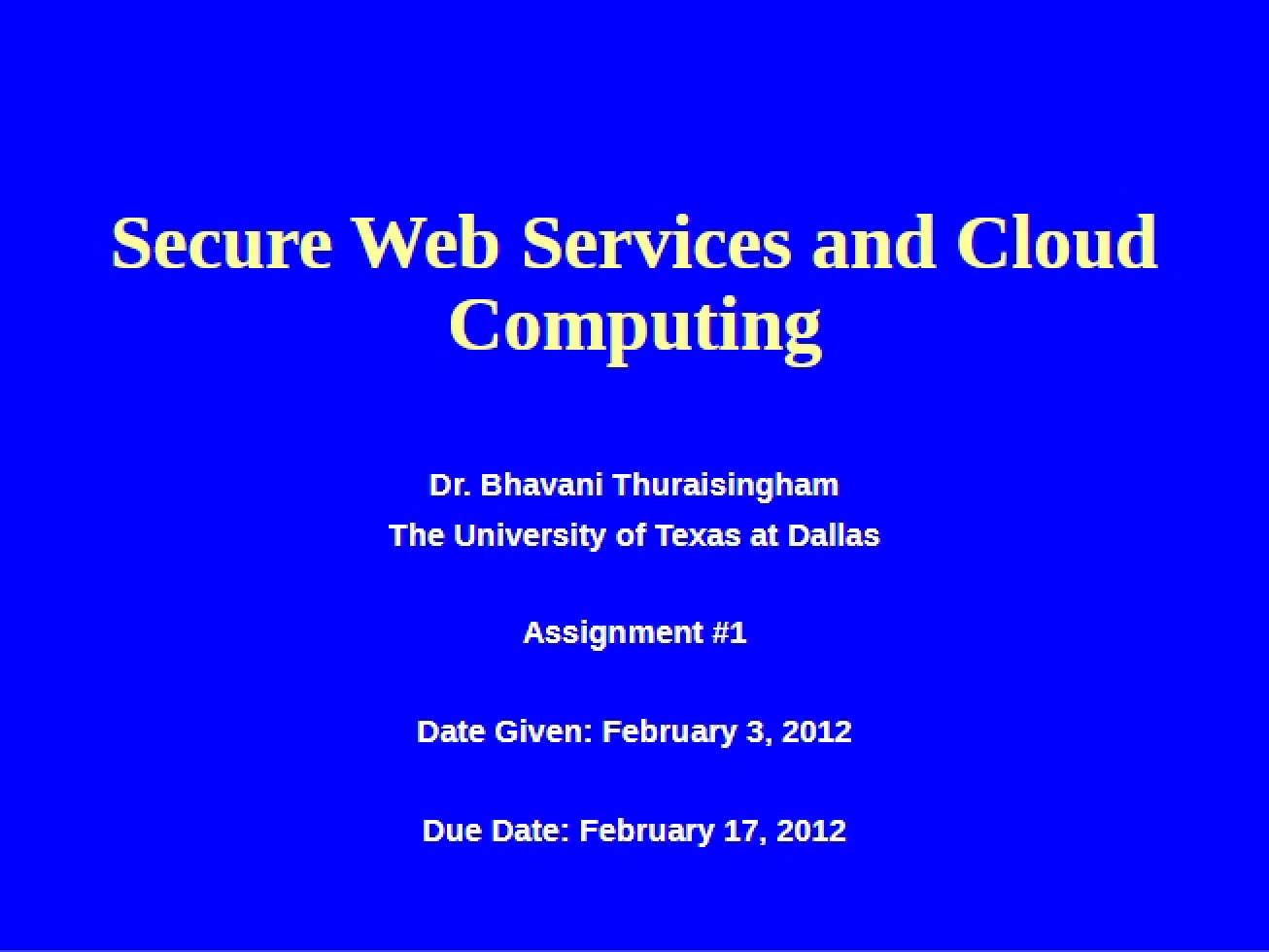 Secure Web Services and Cloud Computing

Dr. Bhavani Thuraisingham
The University of Texas at Dallas

Assignment #1

Date Given: February 3, 2012

Due Date: February 17, 2012